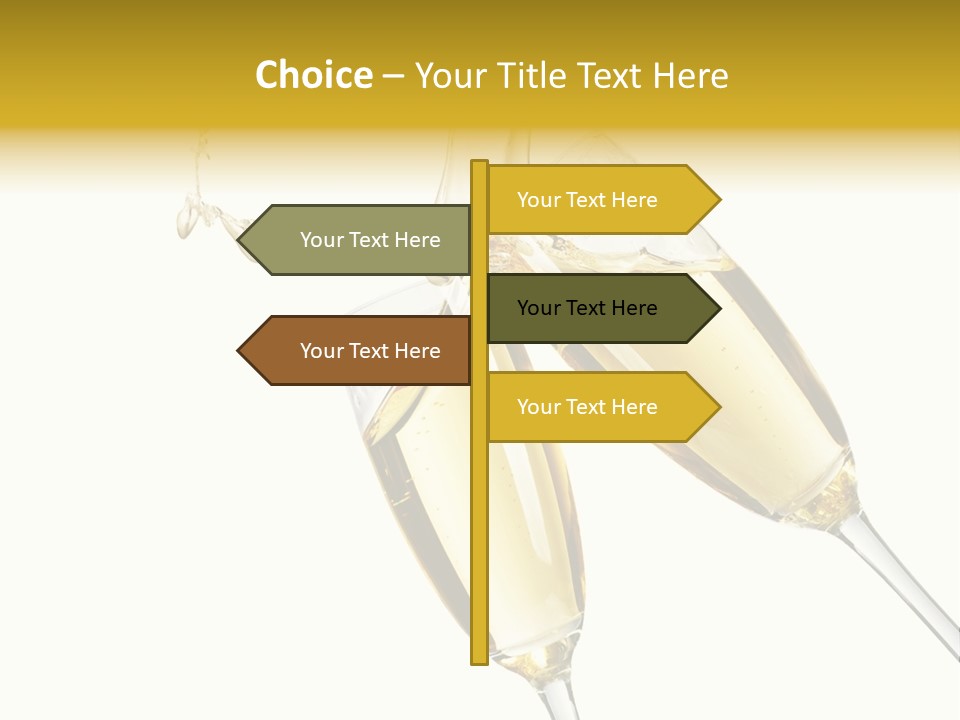 Choice – Your Title Text Here

Your Text Here

Your Text Here

Your Text Here

Your Text Here

Your Text Here